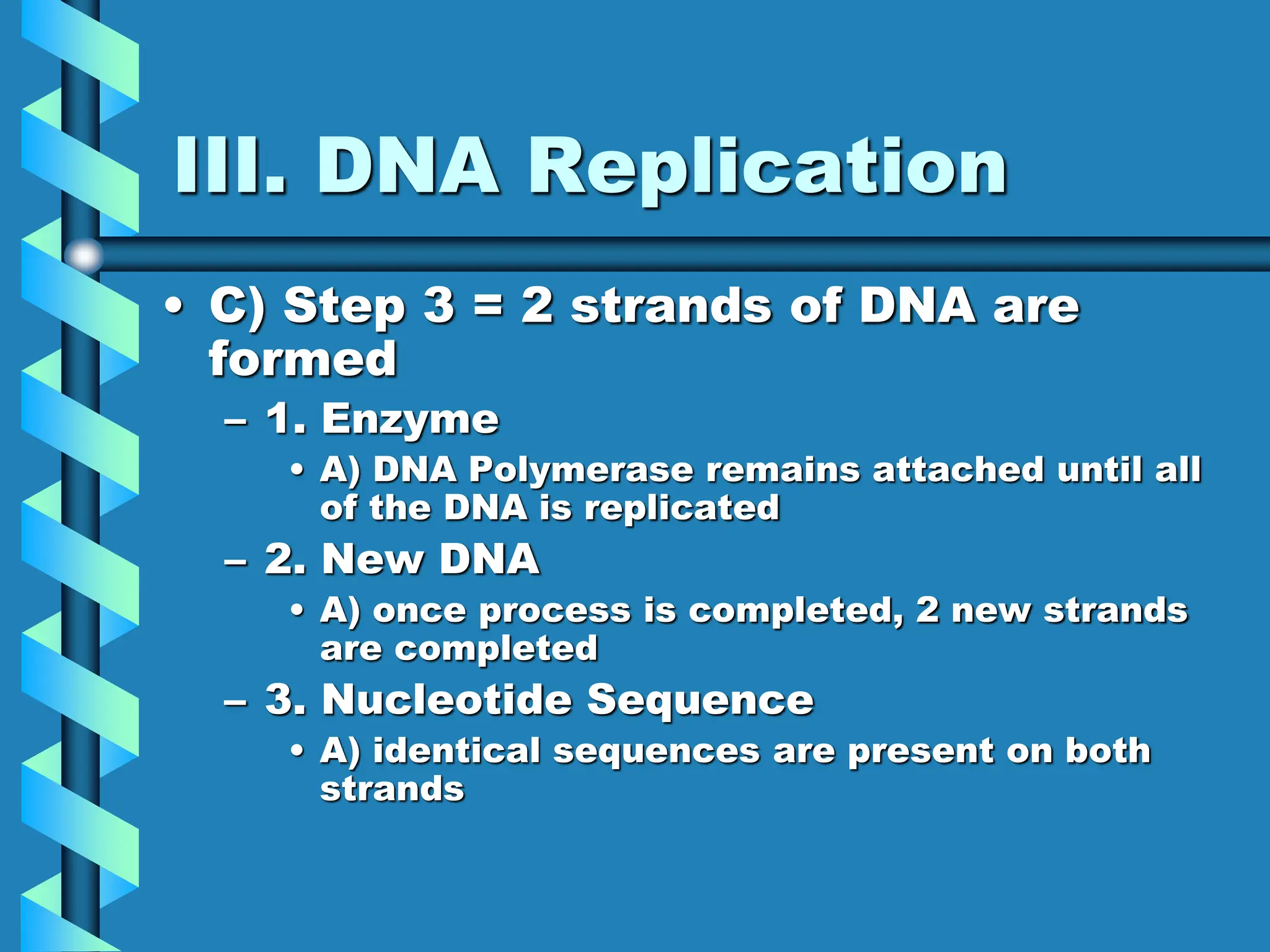 III. DNA Replication

• C) Step 3 = 2 strands of DNA are formed

– 1. Enzyme

• A) DNA Polymerase remains attached until all of the DNA is replicated

– 2. New DNA

• A) once process is completed, 2 new strands are completed

– 3. Nucleotide Sequence

• A) identical sequences are present on both strands